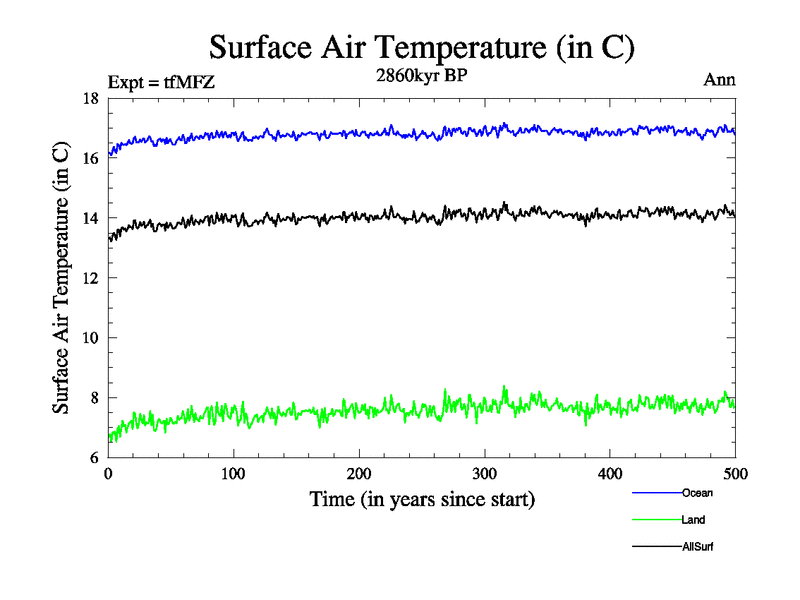 Surface Air Temperature (in C)

Expt = tfMFZ

2860kyr BP

Ann

Surface Air Temperature (in C)

18
16
14
12
10
8
6

0
100
200
300
400
500

Time (in years since start)

Ocean
Land
AllSurf